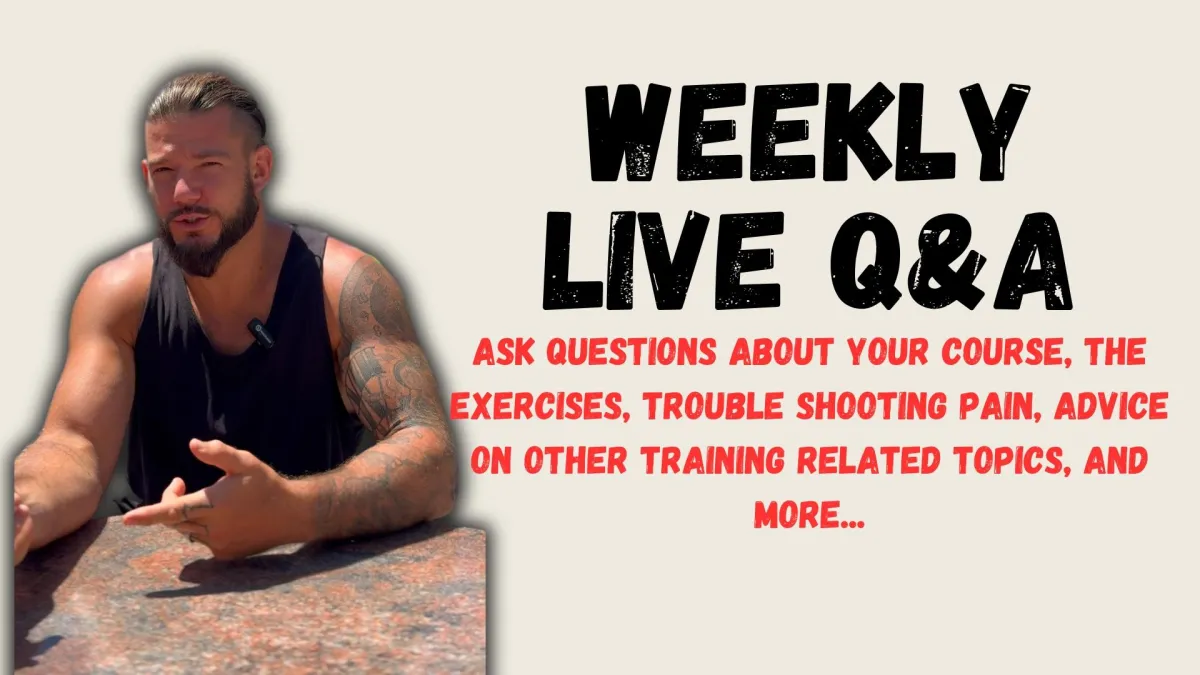 WEEKLY LIVE Q&A

ASK QUESTIONS ABOUT YOUR COURSE, THE EXERCISES, TROUBLE SHOOTING PAIN, ADVICE ON OTHER TRAINING RELATED TOPICS, AND MORE...